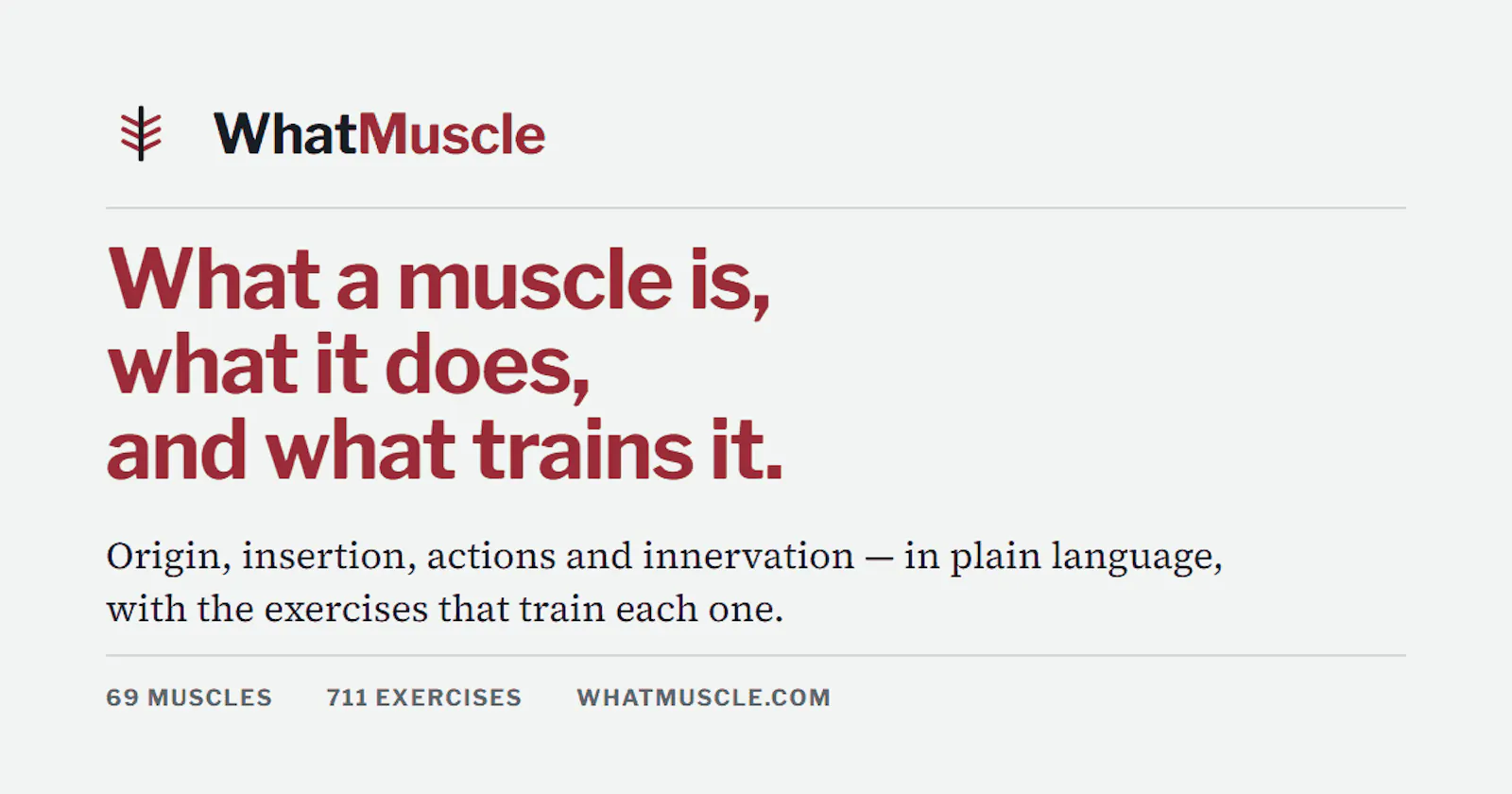 WhatMuscle

What a muscle is,
what it does,
and what trains it.

Origin, insertion, actions and innervation — in plain language, with the exercises that train each one.

69 MUSCLES 711 EXERCISES WHATMUSCLE.COM